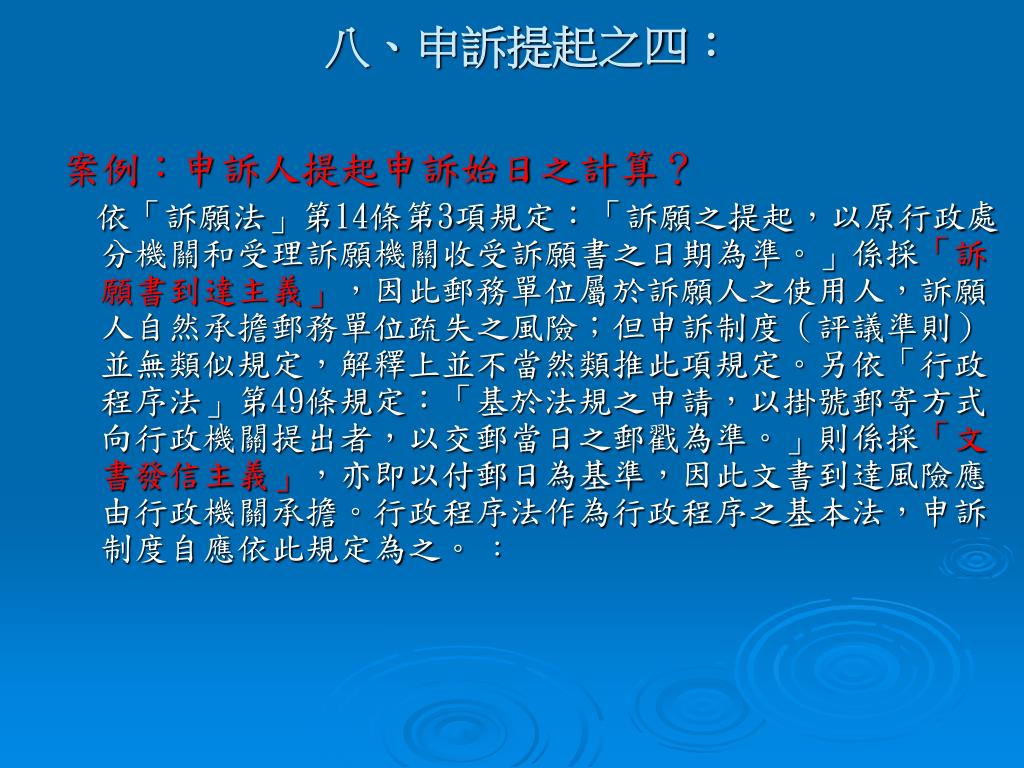 八、申訴提起之四：

案例：申訴人提起申訴始日之計算？

依「訴願法」第14條第3項規定：「訴願之提起，以原行政處分機關和受理訴願機關收受訴願書之日期為準。」係採「訴願書到達主義」，因此郵務單位屬於訴願人之使用人，訴願人自然承擔郵務單位疏失之風險；但申訴制度（評議準則）並無類似規定，解釋上並不當然類推此項規定。另依「行政程序法」第49條規定：「基於法規之申請，以掛號郵寄方式向行政機關提出者，以交郵當日之郵戳為準。」則係採「文書發信主義」，亦即以付郵日為基準，因此文書到達風險應由行政機關承擔。行政程序法作為行政程序之基本法，申訴制度自應依此規定為之。：